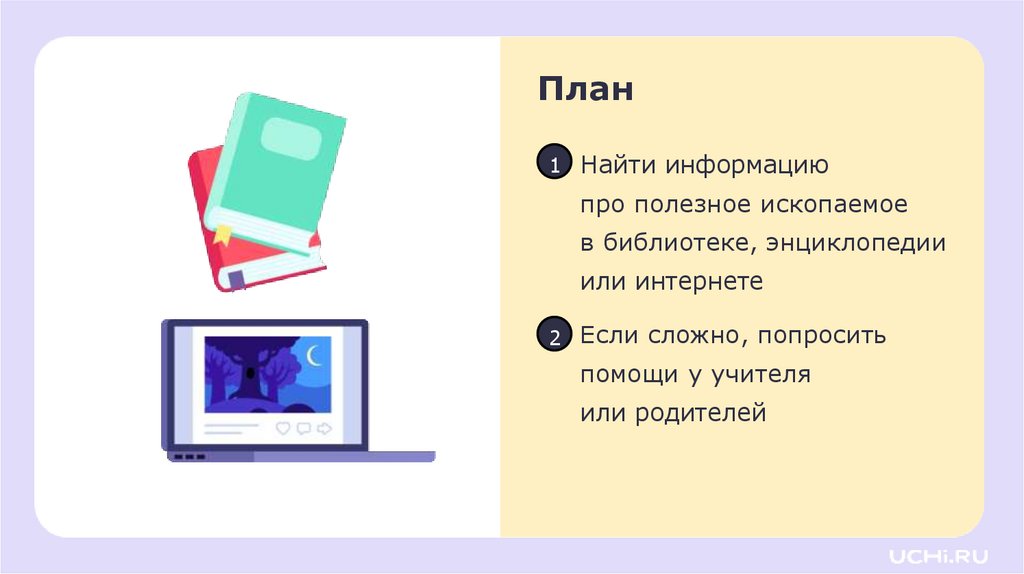 План

1 Найти информацию про полезное ископаемое в библиотеке, энциклопедии или интернете

2 Если сложно, попросить помощи у учителя или родителей

UCHi.RU